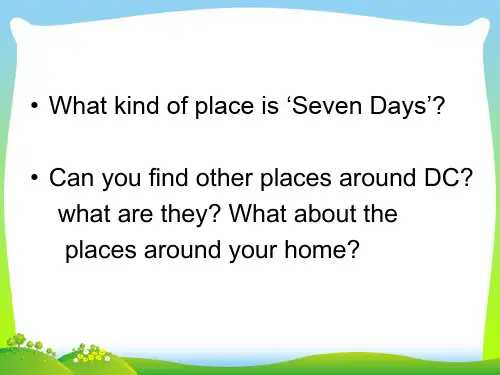 • What kind of place is ‘Seven Days’?

• Can you find other places around DC? what are they? What about the places around your home?